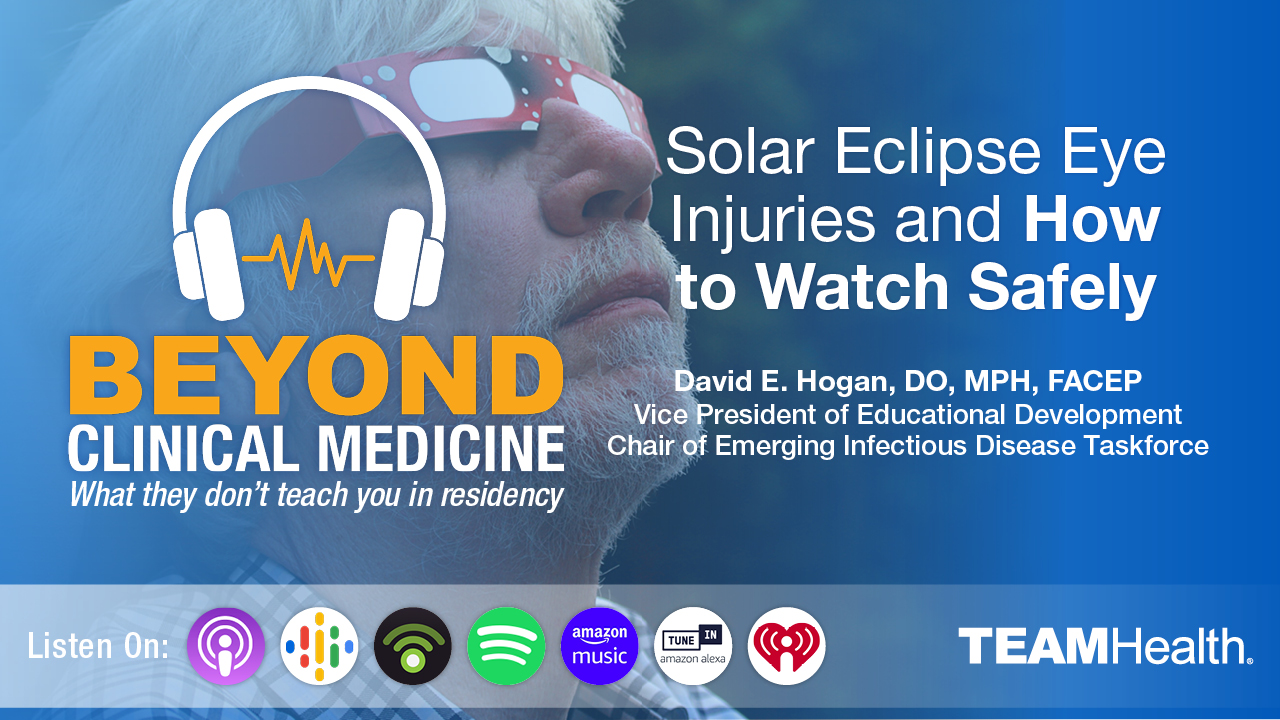 BEYOND
CLINICAL MEDICINE
What they don't teach you in residency

Solar Eclipse Eye Injuries and How to Watch Safely

David E. Hogan, DO, MPH, FACEP
Vice President of Educational Development
Chair of Emerging Infectious Disease Taskforce

Listen On:

amazon music

TUNE IN amazon alexa

TEAMHealth.